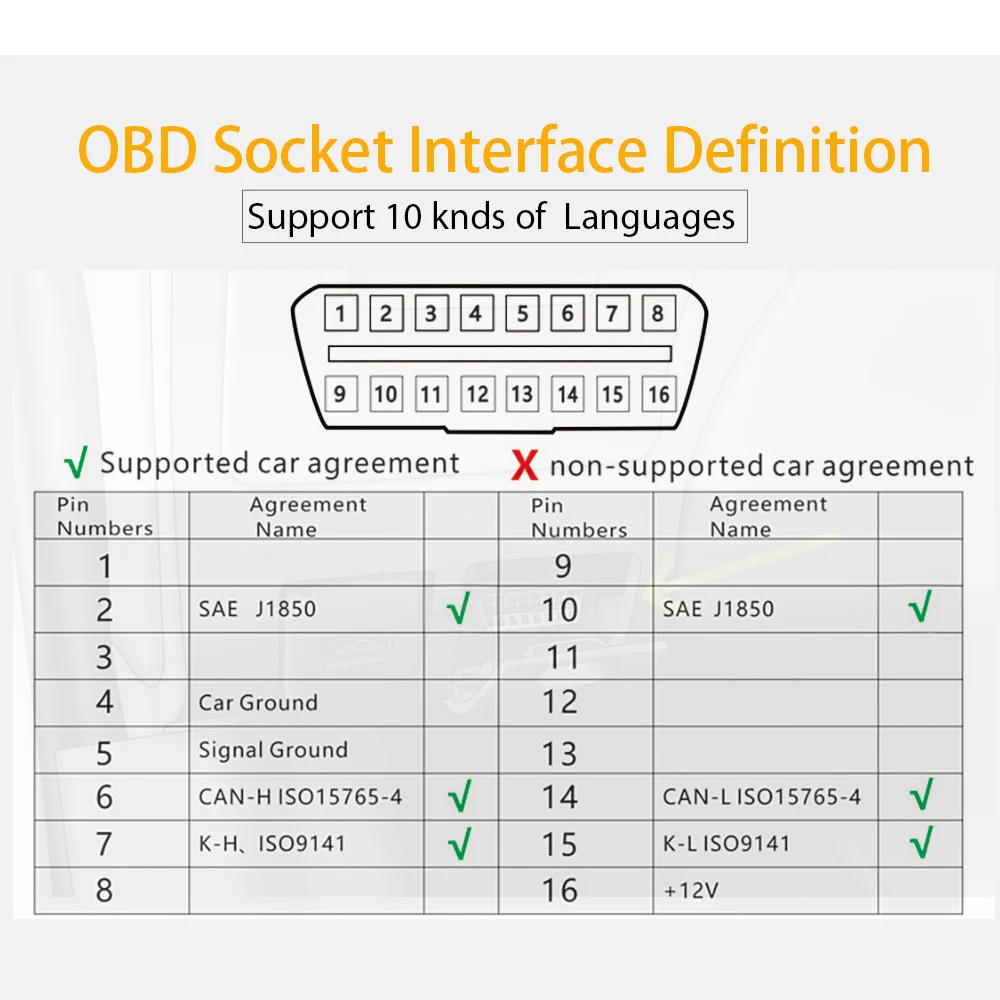 OBD Socket Interface Definition

Support 10 knds of Languages

1 2 3 4 5 6 7 8
9 10 11 12 13 14 15 16

√ Supported car agreement X non-supported car agreement

| Pin Numbers | Agreement Name | | Pin Numbers | Agreement Name | |
|---|---|---|---|---|---|
| 1 | | | 9 | | |
| 2 | SAE J1850 | √ | 10 | SAE J1850 | √ |
| 3 | | | 11 | | |
| 4 | Car Ground | | 12 | | |
| 5 | Signal Ground | | 13 | | |
| 6 | CAN-H ISO15765-4 | √ | 14 | CAN-L ISO15765-4 | √ |
| 7 | K-H、ISO9141 | √ | 15 | K-L ISO9141 | √ |
| 8 | | | 16 | +12V | |